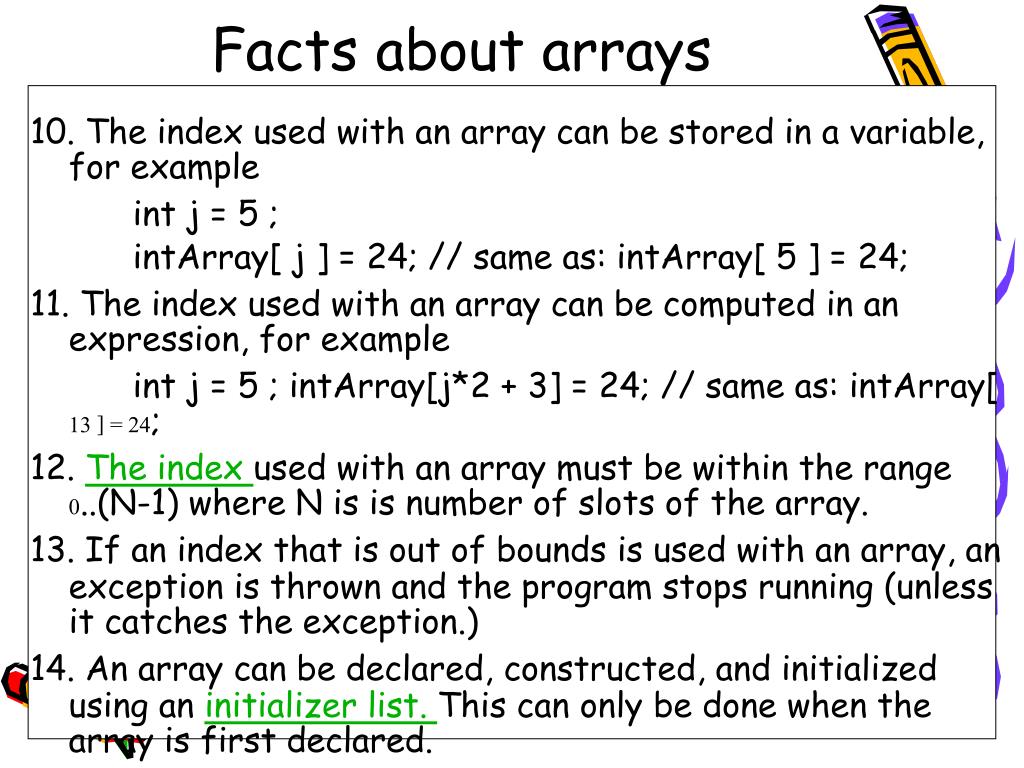 Facts about arrays

10. The index used with an array can be stored in a variable, for example

int j = 5 ;

intArray[ j ] = 24; // same as: intArray[ 5 ] = 24;

11. The index used with an array can be computed in an expression, for example

int j = 5 ; intArray[j*2 + 3] = 24; // same as: intArray[ 13 ] = 24;

12. The index used with an array must be within the range 0..(N-1) where N is is number of slots of the array.

13. If an index that is out of bounds is used with an array, an exception is thrown and the program stops running (unless it catches the exception.)

14. An array can be declared, constructed, and initialized using an initializer list. This can only be done when the array is first declared.